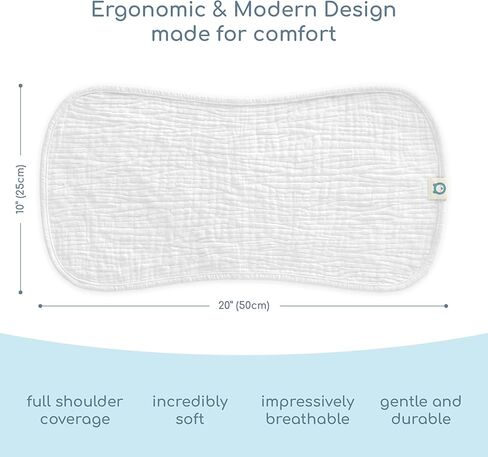 Ergonomic & Modern Design
made for comfort

10" (25cm)

20" (50cm)

full shoulder coverage

incredibly soft

impressively breathable

gentle and durable